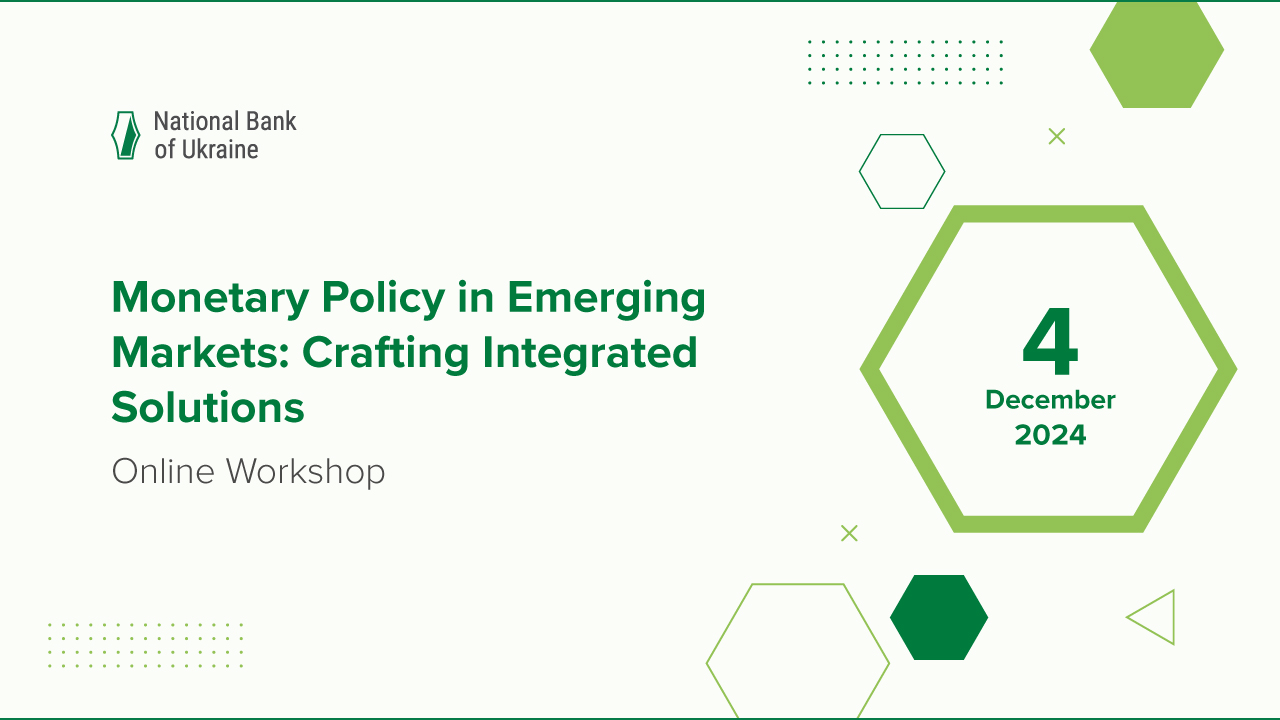 National Bank of Ukraine

Monetary Policy in Emerging Markets: Crafting Integrated Solutions

Online Workshop

4
December
2024